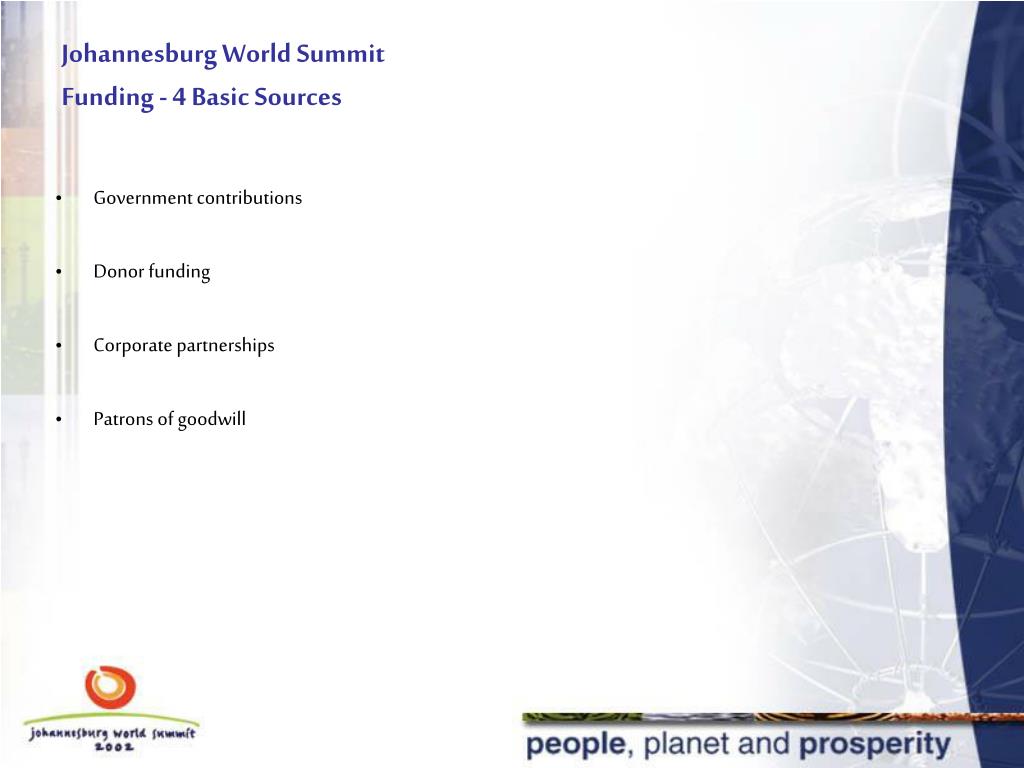 Johannesburg World Summit
Funding - 4 Basic Sources

• Government contributions

• Donor funding

• Corporate partnerships

• Patrons of goodwill

johannesburg world summit
2002

people, planet and prosperity